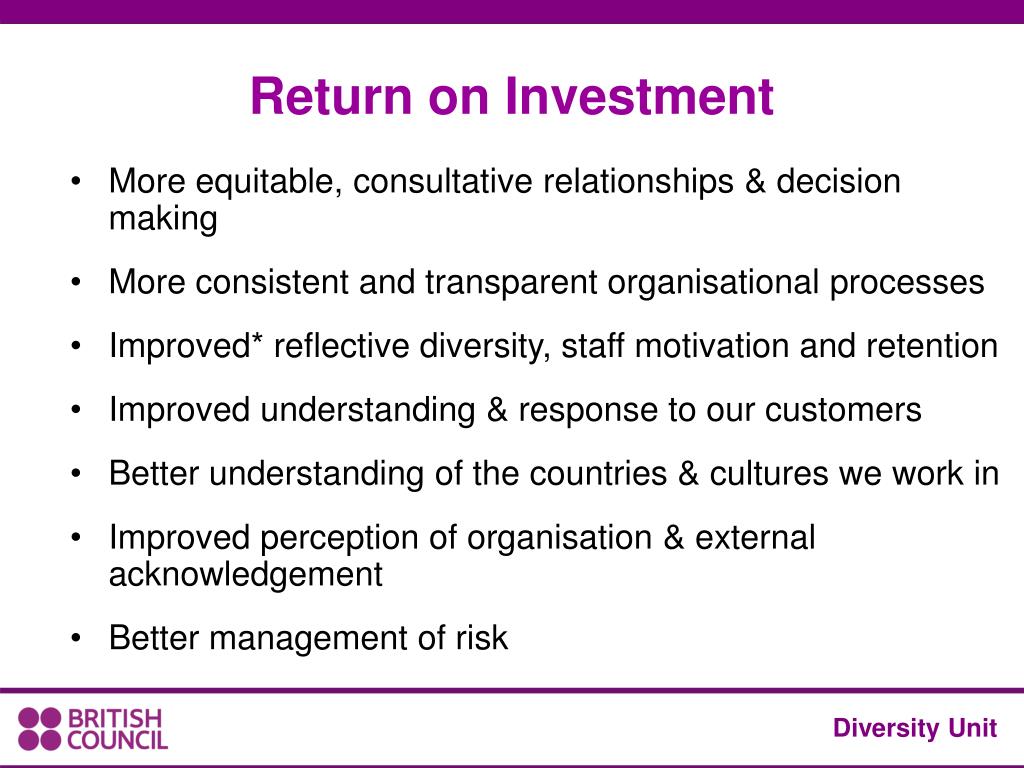 Return on Investment

• More equitable, consultative relationships & decision making

• More consistent and transparent organisational processes

• Improved* reflective diversity, staff motivation and retention

• Improved understanding & response to our customers

• Better understanding of the countries & cultures we work in

• Improved perception of organisation & external acknowledgement

• Better management of risk

BRITISH COUNCIL

Diversity Unit